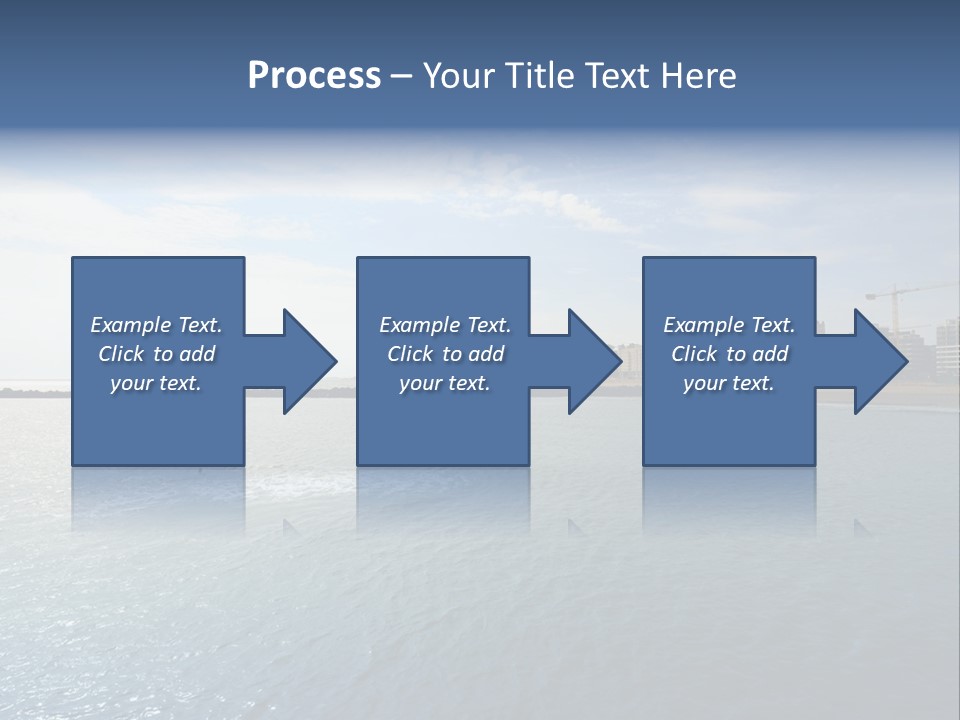 Process – Your Title Text Here

Example Text. Click to add your text.

Example Text. Click to add your text.

Example Text. Click to add your text.